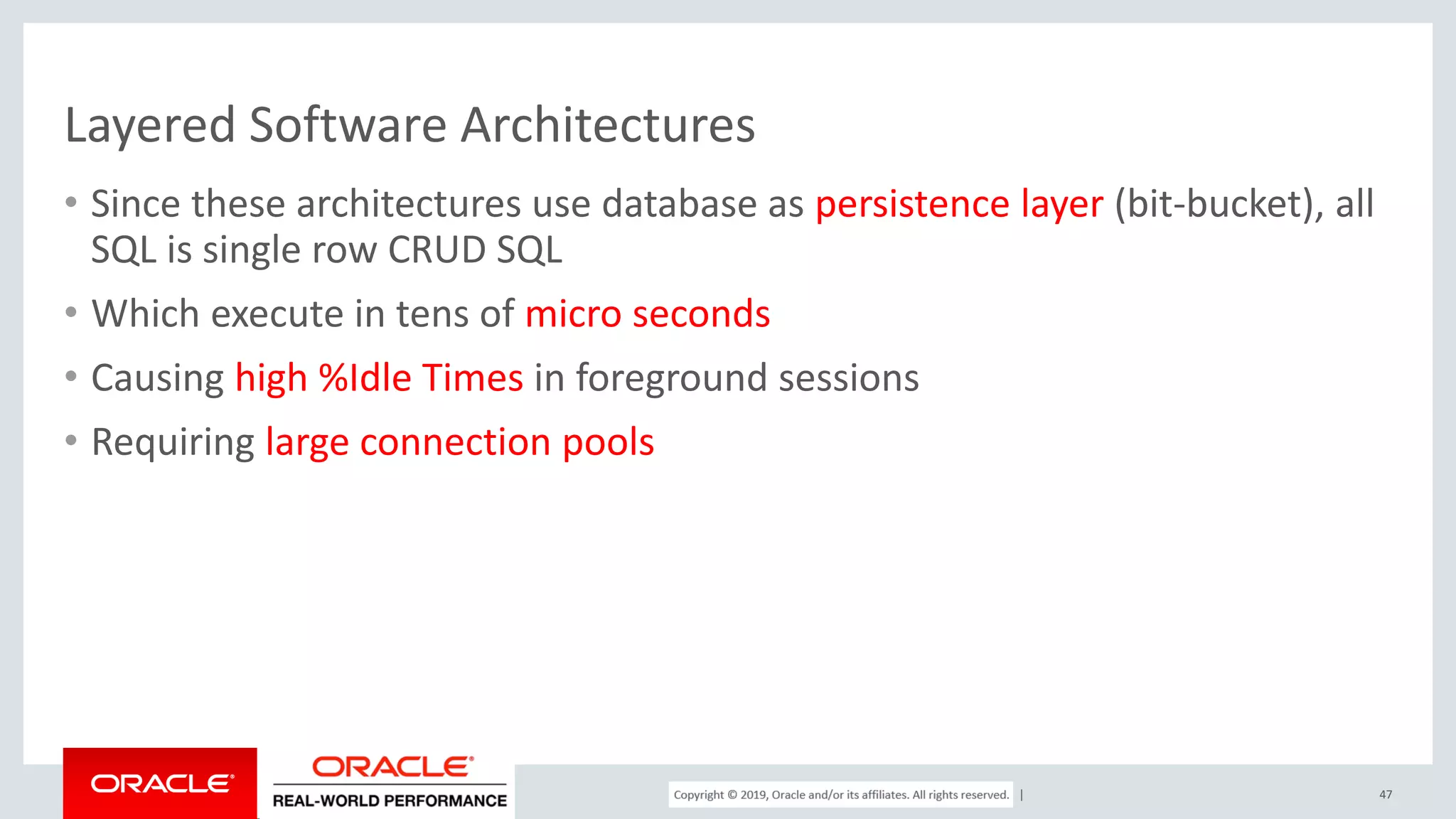 Layered Software Architectures

• Since these architectures use database as persistence layer (bit-bucket), all SQL is single row CRUD SQL

• Which execute in tens of micro seconds

• Causing high %Idle Times in foreground sessions

• Requiring large connection pools

ORACLE

ORACLE
REAL-WORLD PERFORMANCE

Copyright © 2019, Oracle and/or its affiliates. All rights reserved. |

47